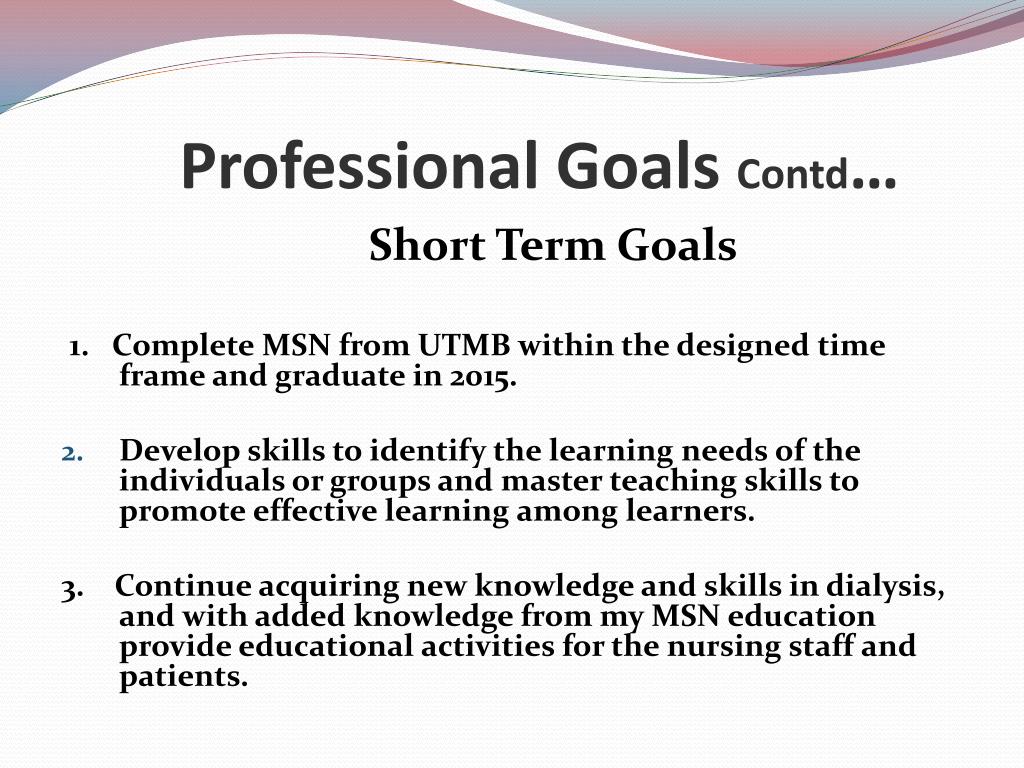 Professional Goals Contd…

Short Term Goals

1. Complete MSN from UTMB within the designed time frame and graduate in 2015.

2. Develop skills to identify the learning needs of the individuals or groups and master teaching skills to promote effective learning among learners.

3. Continue acquiring new knowledge and skills in dialysis, and with added knowledge from my MSN education provide educational activities for the nursing staff and patients.